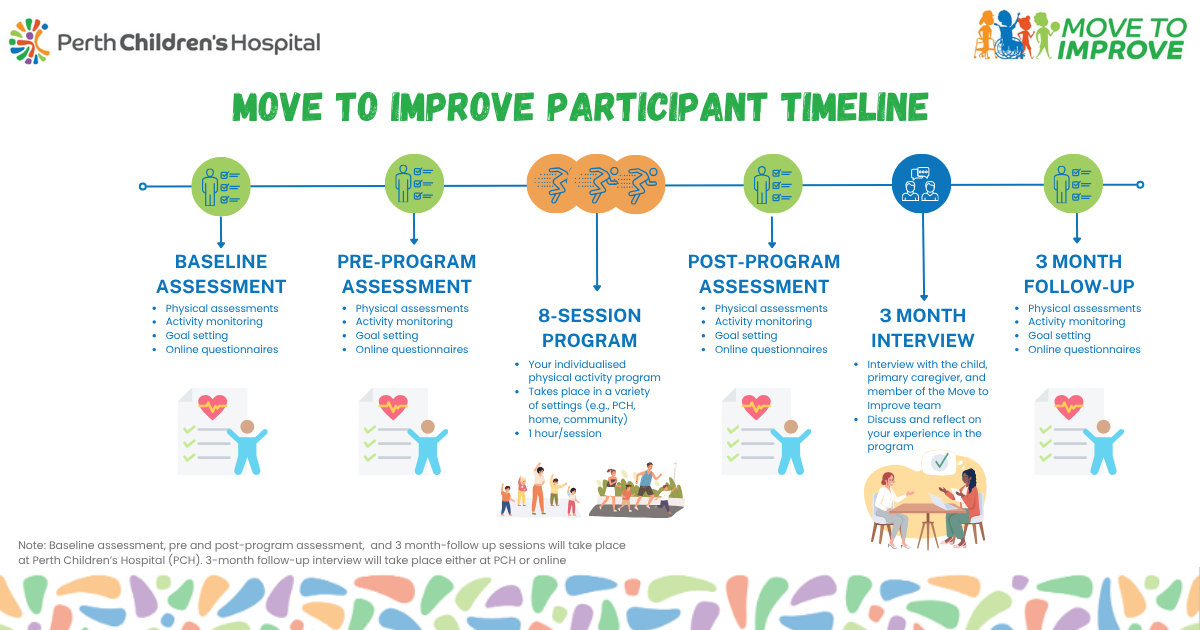 Perth Children's Hospital

MOVE TO IMPROVE

MOVE TO IMPROVE PARTICIPANT TIMELINE

BASELINE ASSESSMENT
- Physical assessments
- Activity monitoring
- Goal setting
- Online questionnaires

PRE-PROGRAM ASSESSMENT
- Physical assessments
- Activity monitoring
- Goal setting
- Online questionnaires

8-SESSION PROGRAM
- Your individualised physical activity program
- Takes place in a variety of settings (e.g., PCH, home, community)
- 1 hour/session

POST-PROGRAM ASSESSMENT
- Physical assessments
- Activity monitoring
- Goal setting
- Online questionnaires

3 MONTH INTERVIEW
- Interview with the child, primary caregiver, and member of the Move to Improve team
- Discuss and reflect on your experience in the program

3 MONTH FOLLOW-UP
- Physical assessments
- Activity monitoring
- Goal setting
- Online questionnaires

Note: Baseline assessment, pre and post-program assessment, and 3 month-follow up sessions will take place at Perth Children's Hospital (PCH). 3-month follow-up interview will take place either at PCH or online